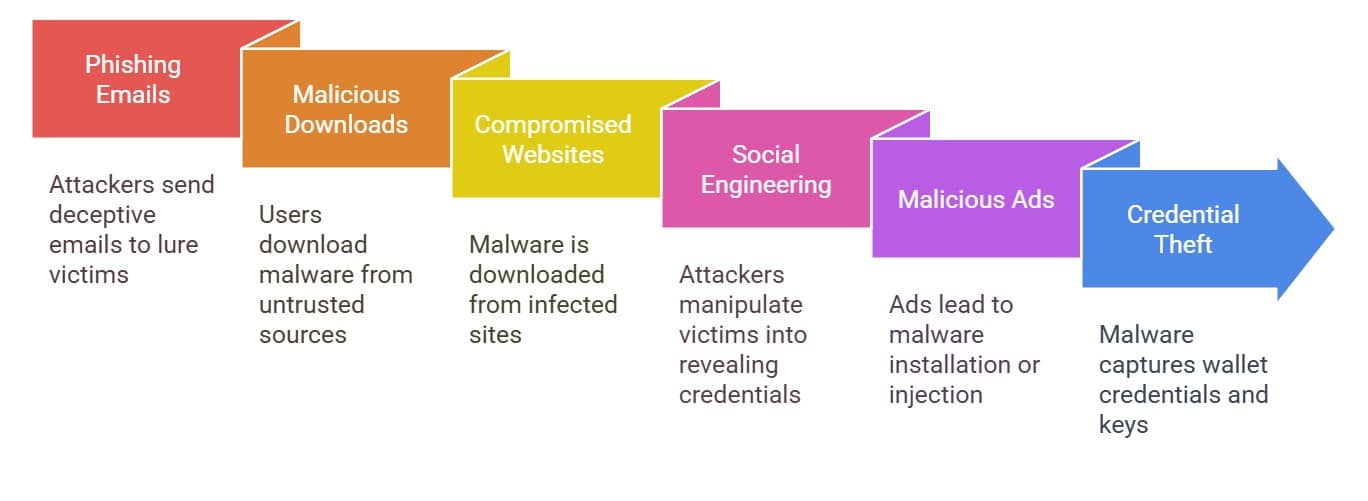 Phishing Emails

Attackers send deceptive emails to lure victims

Malicious Downloads

Users download malware from untrusted sources

Compromised Websites

Malware is downloaded from infected sites

Social Engineering

Attackers manipulate victims into revealing credentials

Malicious Ads

Ads lead to malware installation or injection

Credential Theft

Malware captures wallet credentials and keys